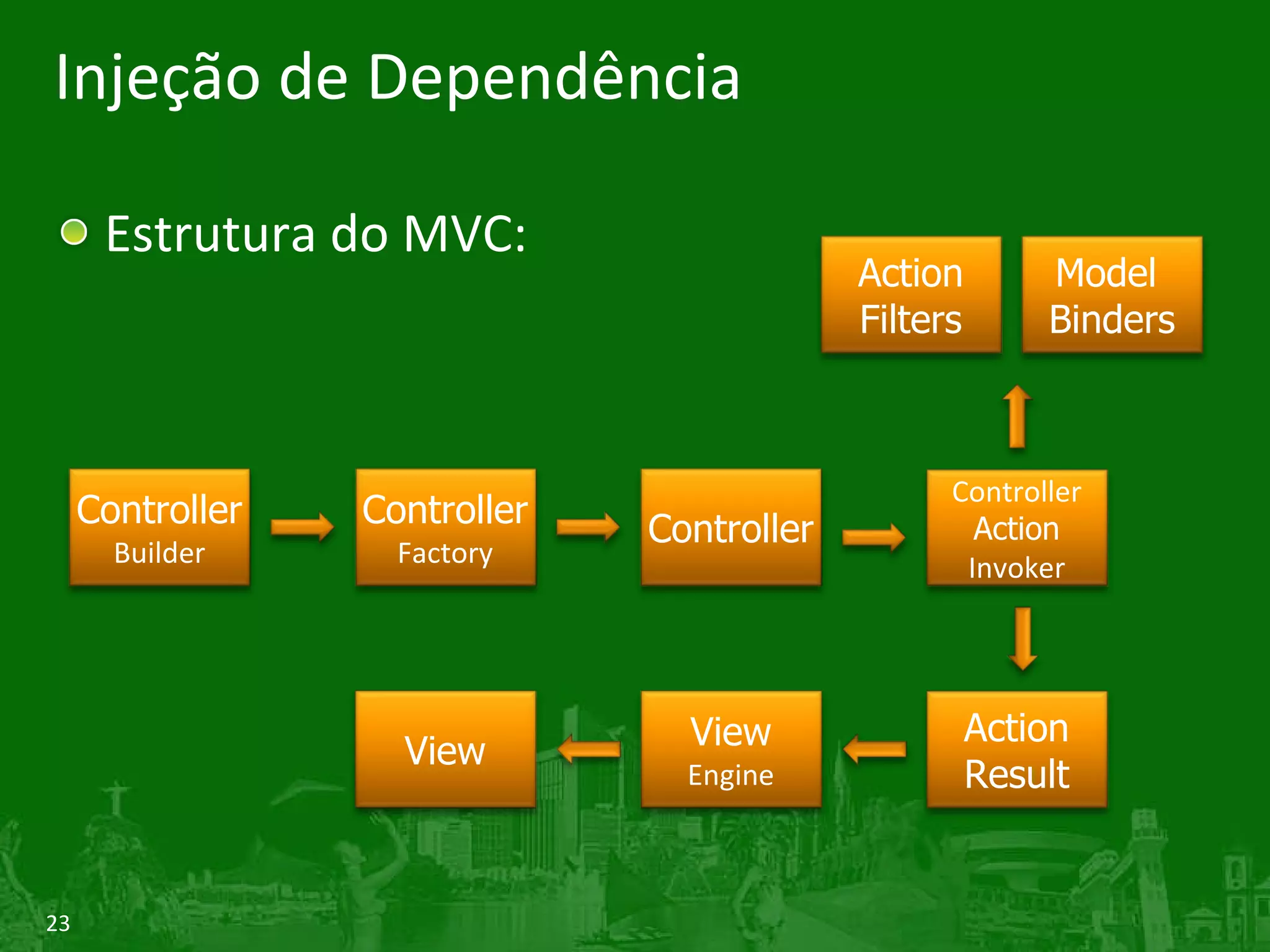 Injeção de Dependência

Estrutura do MVC:

Action Filters

Model Binders

Controller Builder

Controller Factory

Controller

Controller Action Invoker

View

View Engine

Action Result

23